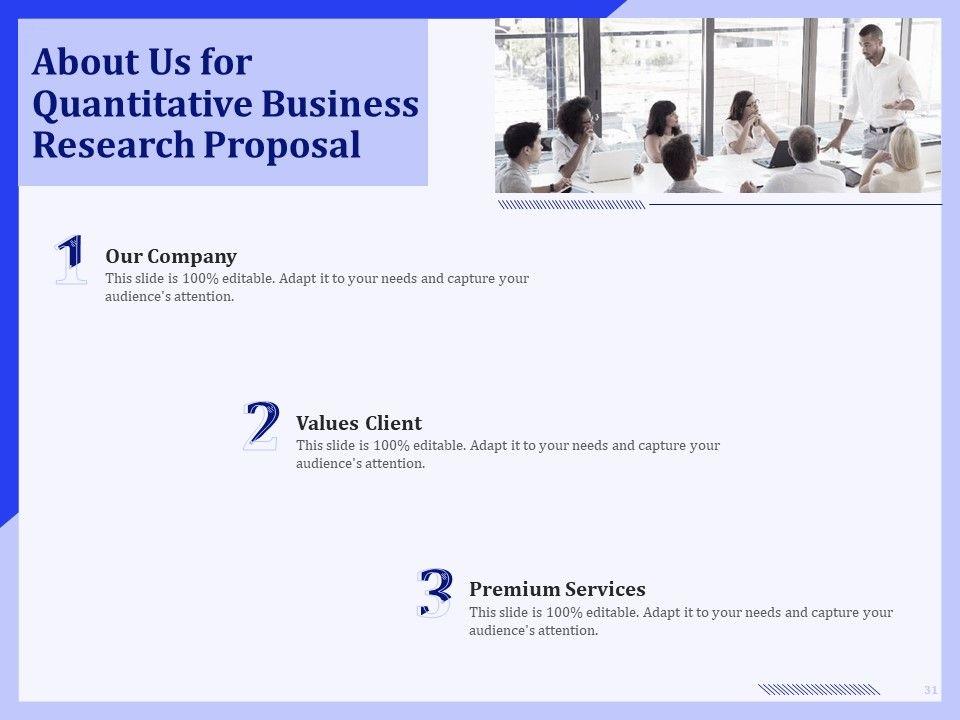 About Us for Quantitative Business Research Proposal

1 Our Company
This slide is 100% editable. Adapt it to your needs and capture your audience's attention.

2 Values Client
This slide is 100% editable. Adapt it to your needs and capture your audience's attention.

3 Premium Services
This slide is 100% editable. Adapt it to your needs and capture your audience's attention.

31